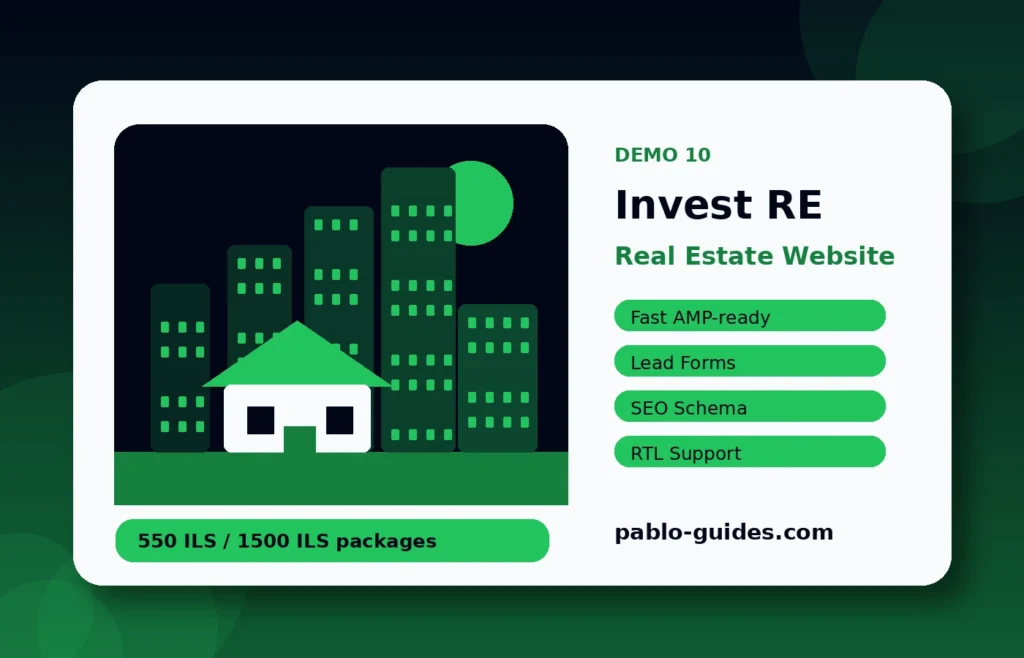 DEMO 10

Invest RE

Real Estate Website

Fast AMP-ready

Lead Forms

SEO Schema

RTL Support

550 ILS / 1500 ILS packages

pablo-guides.com